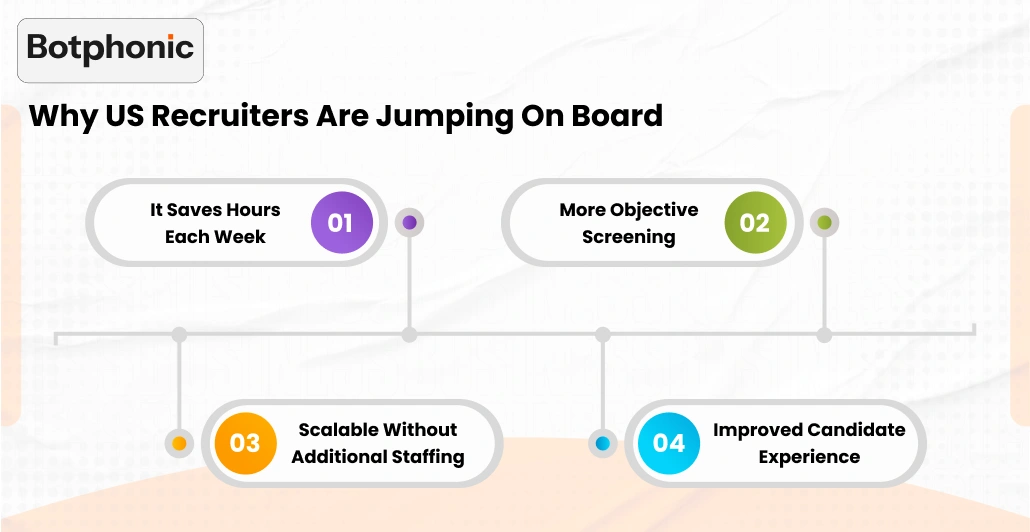 Botphonic

Why US Recruiters Are Jumping On Board

It Saves Hours Each Week 01

More Objective Screening 02

03 Scalable Without Additional Staffing

04 Improved Candidate Experience